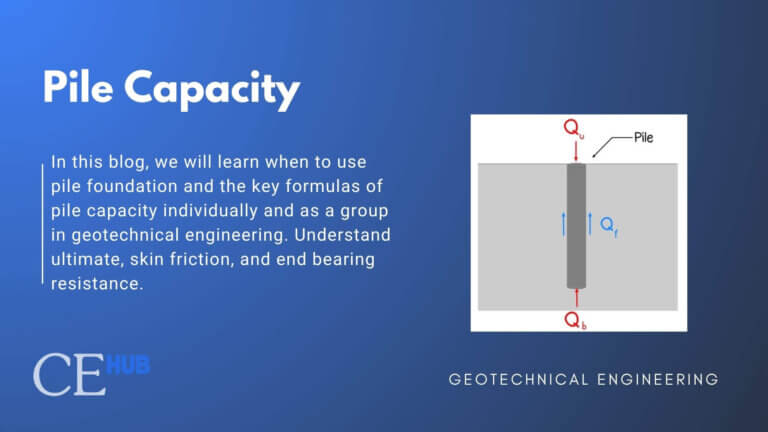 Pile Capacity

In this blog, we will learn when to use pile foundation and the key formulas of pile capacity individually and as a group in geotechnical engineering. Understand ultimate, skin friction, and end bearing resistance.

$Q_u$

Pile

$Q_f$

$Q_b$

CE HUB

GEOTECHNICAL ENGINEERING